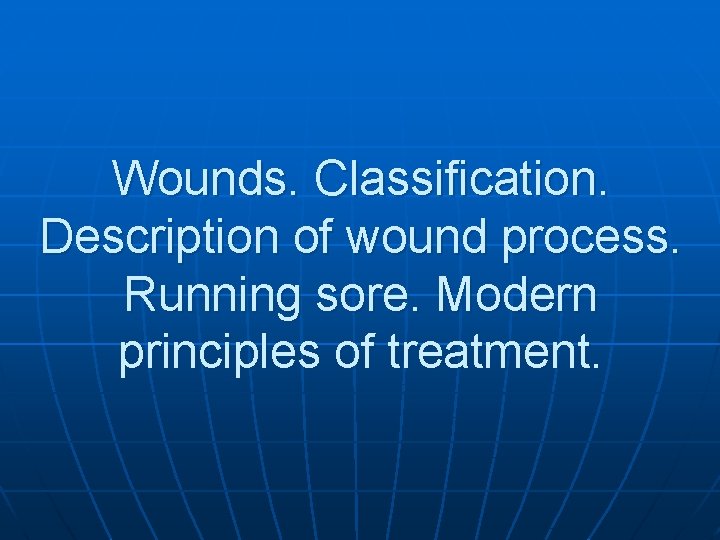 Wounds. Classification. Description of wound process. Running sore. Modern principles of treatment.